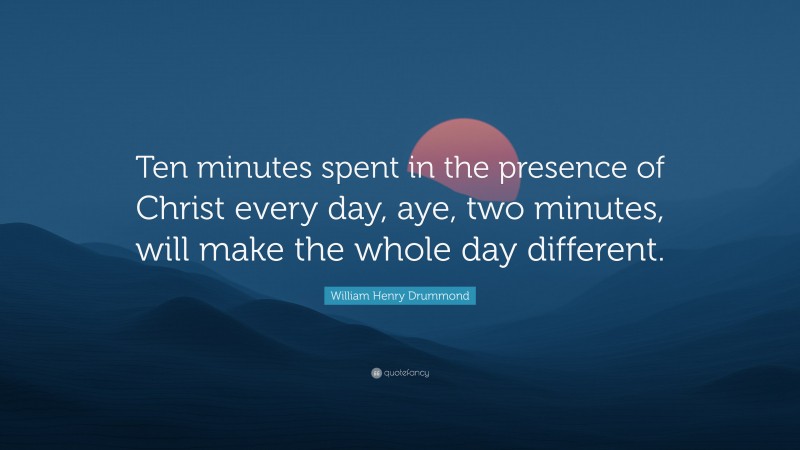 Ten minutes spent in the presence of Christ every day, aye, two minutes, will make the whole day different.

William Henry Drummond

quotefancy